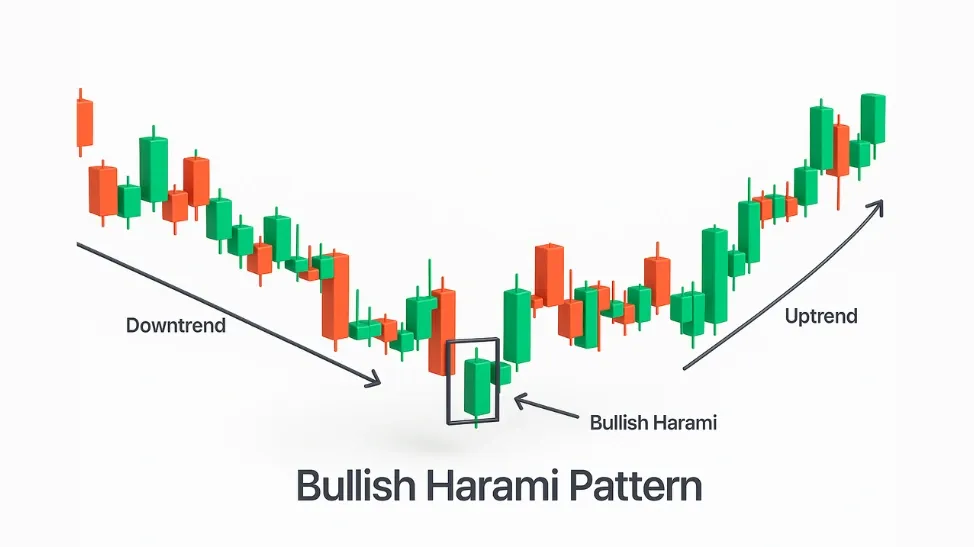 Downtrend

Uptrend

Bullish Harami

Bullish Harami Pattern